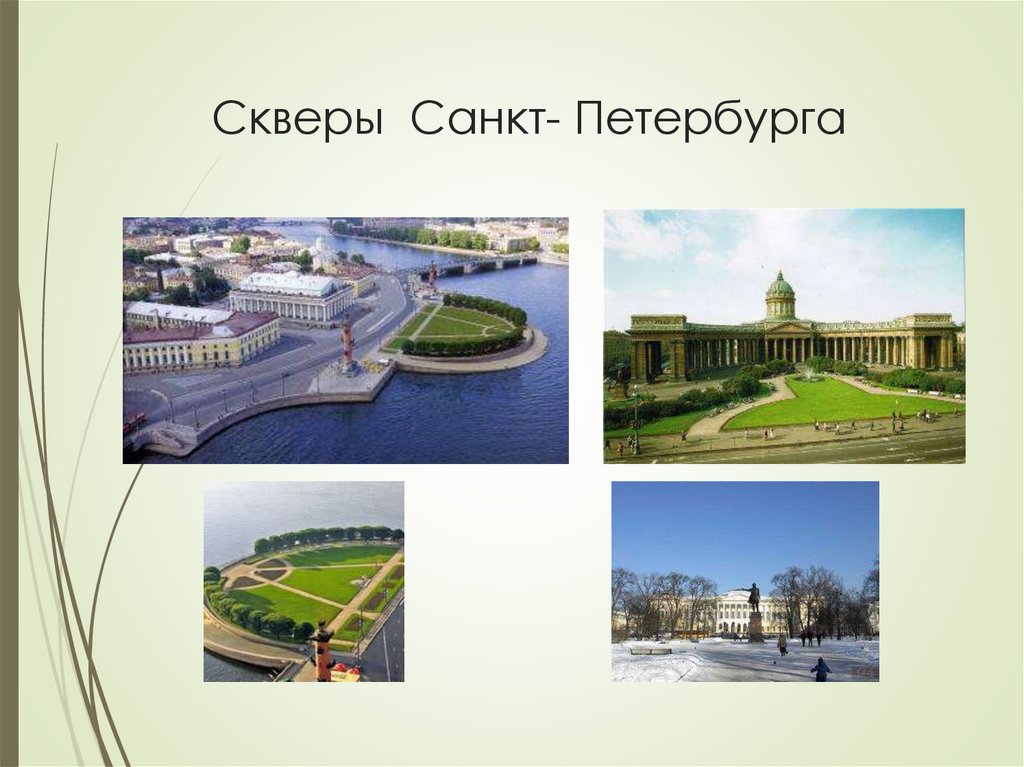 Скверы Санкт- Петербурга